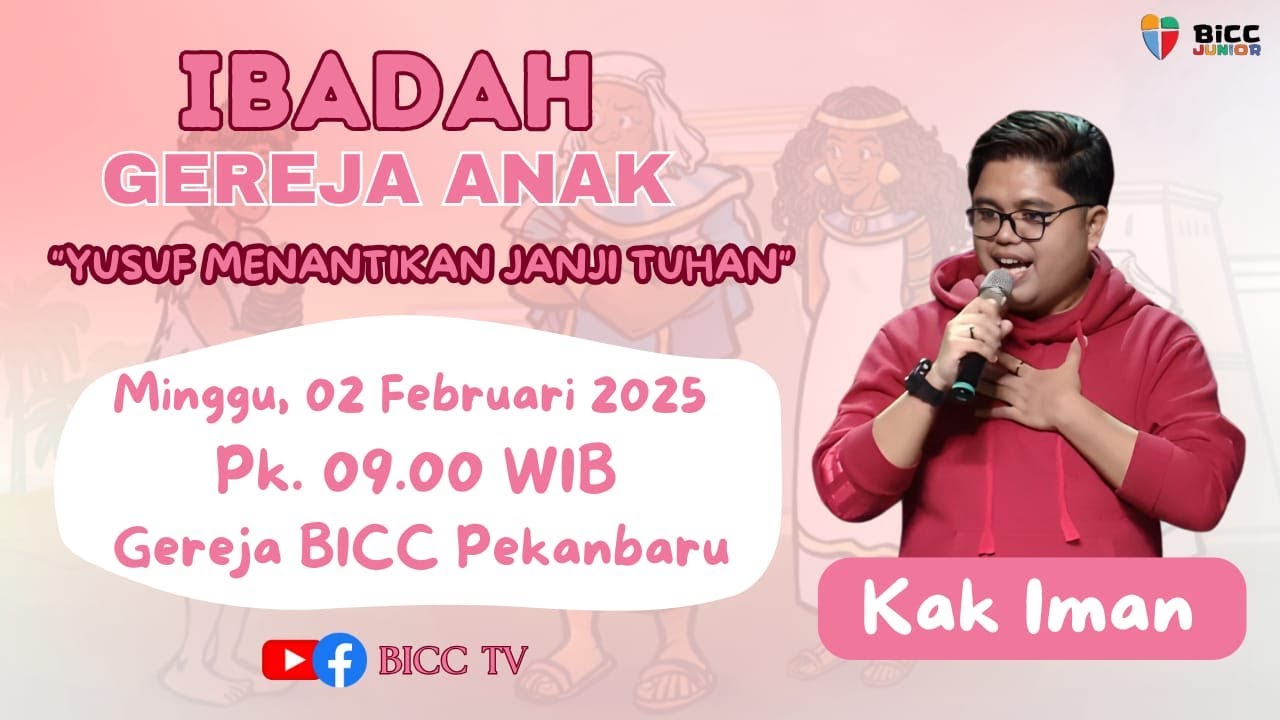 BiCC JUNIOR

IBADAH
GEREJA ANAK
"YUSUF MENANTIKAN JANJI TUHAN"

Minggu, 02 Februari 2025
Pk. 09.00 WIB
Gereja BICC Pekanbaru

BICC TV

Kak Iman